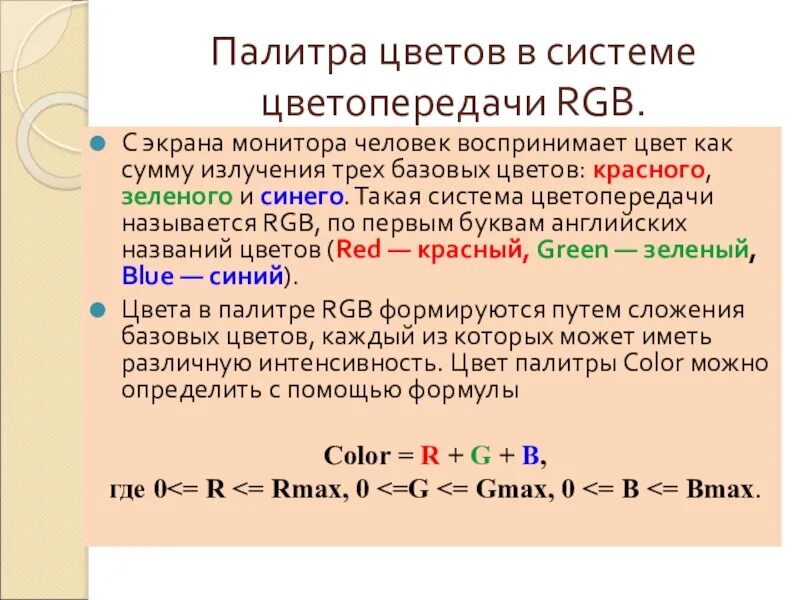 Палитра цветов в системе цветопередачи RGB.

С экрана монитора человек воспринимает цвет как сумму излучения трех базовых цветов: красного, зеленого и синего. Такая система цветопередачи называется RGB, по первым буквам английских названий цветов (Red — красный, Green — зеленый, Blue — синий).

Цвета в палитре RGB формируются путем сложения базовых цветов, каждый из которых может иметь различную интенсивность. Цвет палитры Color можно определить с помощью формулы

Color = R + G + B,

где 0<= R <= Rmax, 0 <=G <= Gmax, 0 <= B <= Bmax.